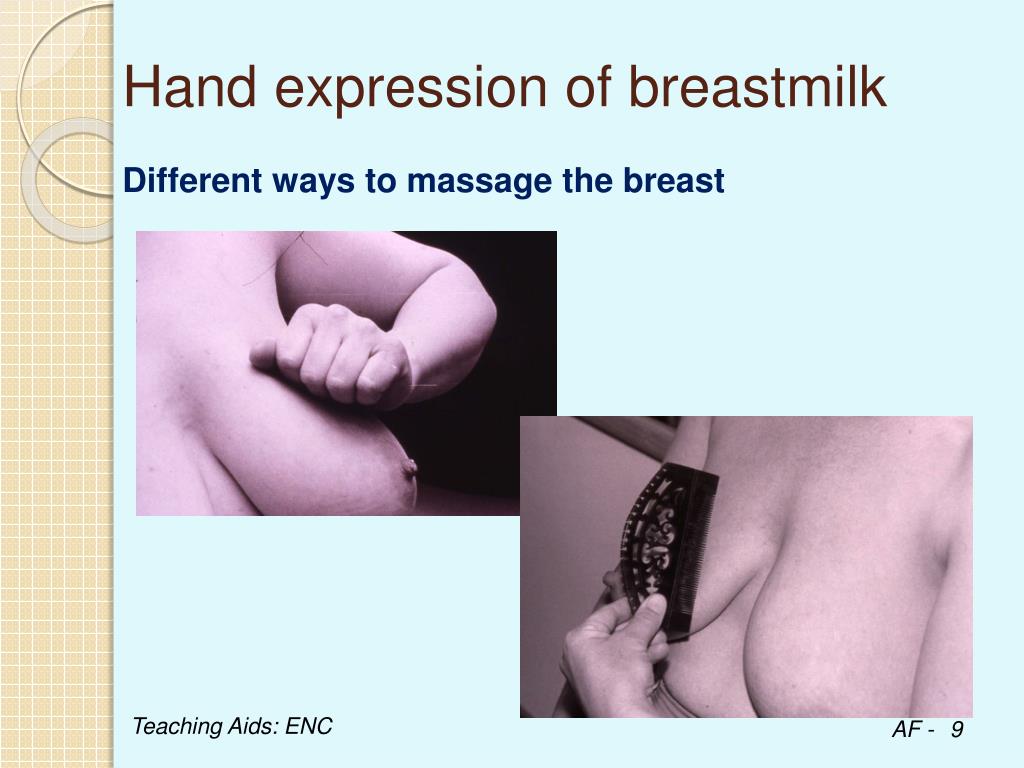 Hand expression of breastmilk

Different ways to massage the breast

Teaching Aids: ENC

AF - 9